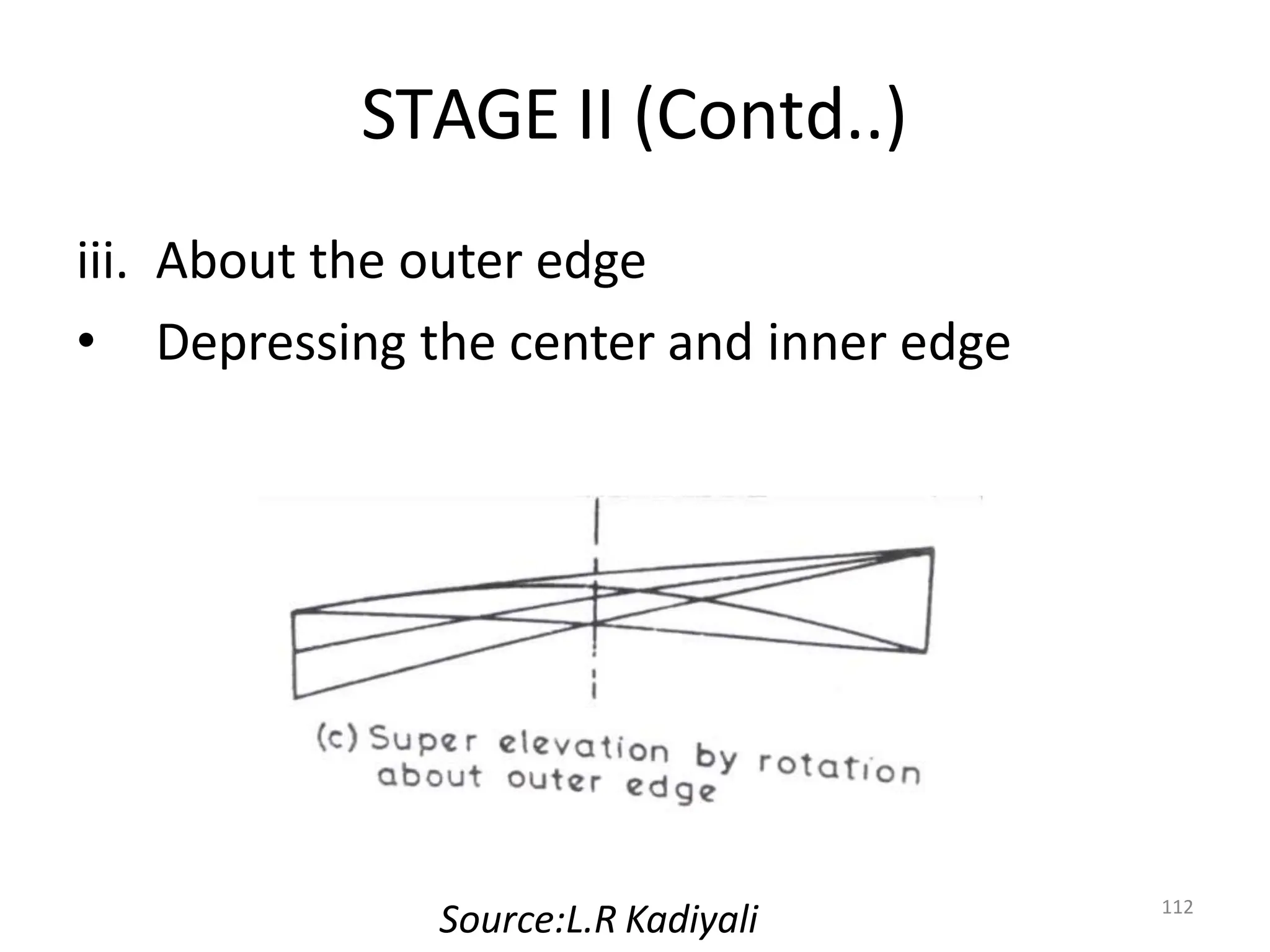 STAGE II (Contd..)

iii. About the outer edge

• Depressing the center and inner edge

(c) Super elevation by rotation about outer edge

Source:L.R Kadiyali

112